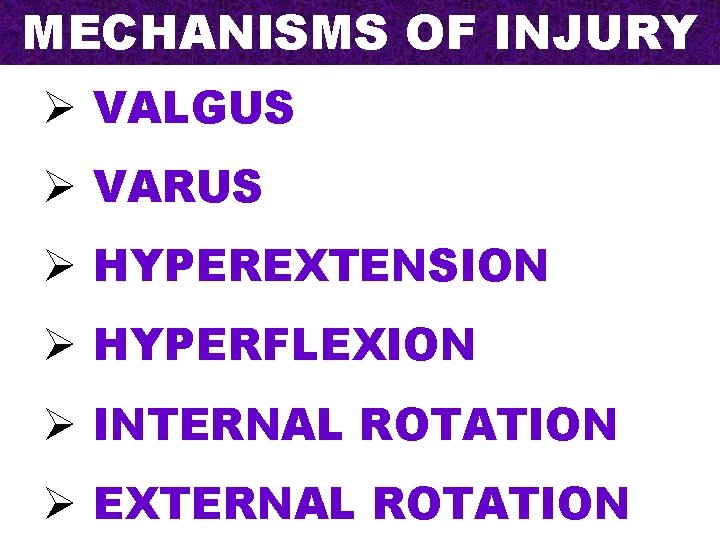 MECHANISMS OF INJURY

➢ VALGUS

➢ VARUS

➢ HYPEREXTENSION

➢ HYPERFLEXION

➢ INTERNAL ROTATION

➢ EXTERNAL ROTATION